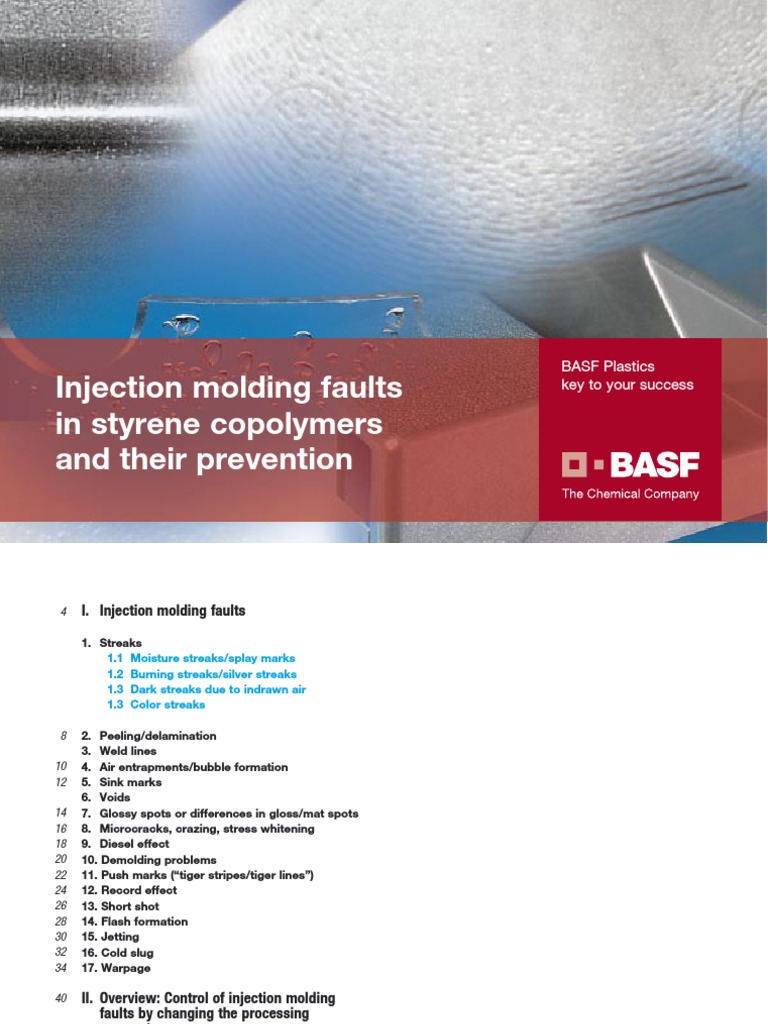 Injection molding faults in styrene copolymers and their prevention

BASF Plastics
key to your success

BASF
The Chemical Company

4 I. Injection molding faults

1. Streaks
1.1 Moisture streaks/splay marks
1.2 Burning streaks/silver streaks
1.3 Dark streaks due to indrawn air
1.3 Color streaks

8 2. Peeling/delamination
3. Weld lines
10 4. Air entrapments/bubble formation
12 5. Sink marks
6. Voids
14 7. Glossy spots or differences in gloss/mat spots
16 8. Microcracks, crazing, stress whitening
18 9. Diesel effect
20 10. Demolding problems
22 11. Push marks ("tiger stripes/tiger lines")
24 12. Record effect
26 13. Short shot
28 14. Flash formation
30 15. Jetting
32 16. Cold slug
34 17. Warpage

40 II. Overview: Control of injection molding faults by changing the processing